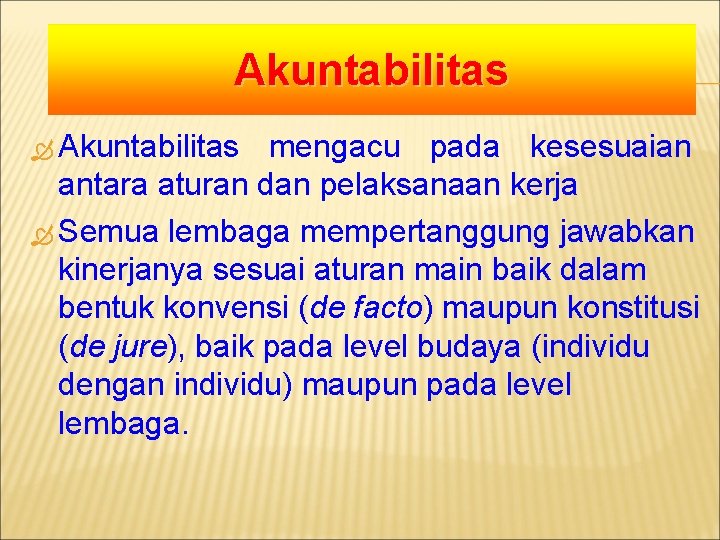 Akuntabilitas

Akuntabilitas mengacu pada kesesuaian antara aturan dan pelaksanaan kerja

Semua lembaga mempertanggung jawabkan kinerjanya sesuai aturan main baik dalam bentuk konvensi (de facto) maupun konstitusi (de jure), baik pada level budaya (individu dengan individu) maupun pada level lembaga.